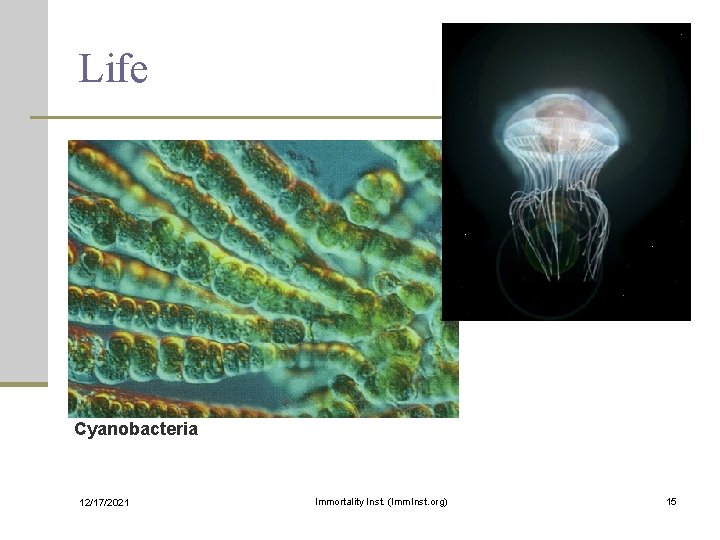 Life

Cyanobacteria

12/17/2021

Immortality Inst. (ImmInst.org)

15